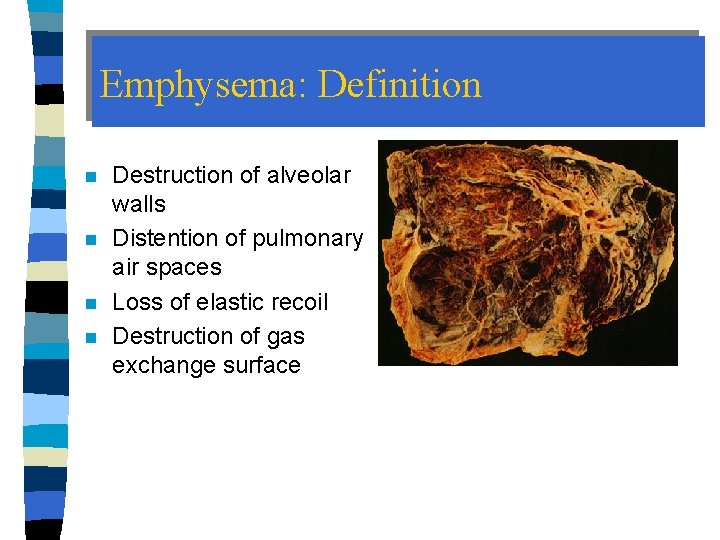 Emphysema: Definition

- Destruction of alveolar walls
- Distention of pulmonary air spaces
- Loss of elastic recoil
- Destruction of gas exchange surface